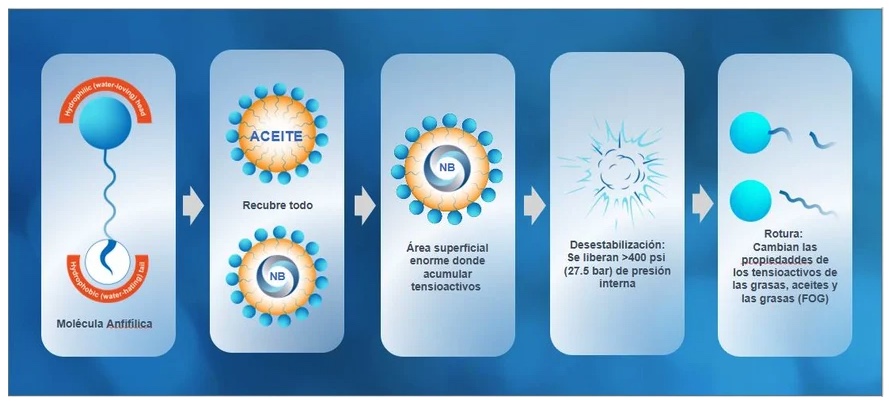 Hydrophilic (water-loving) head

Hydrophobic (water-hating) tail

Molécula Anfifílica

ACEITE

Recubre todo

NB

NB

Área superficial enorme donde acumular tensioactivos

Desestabilización: Se liberan >400 psi (27.5 bar) de presión interna

Rotura: Cambian las propiedaddes de los tensioactivos de las grasas, aceites y las grasas (FOG)